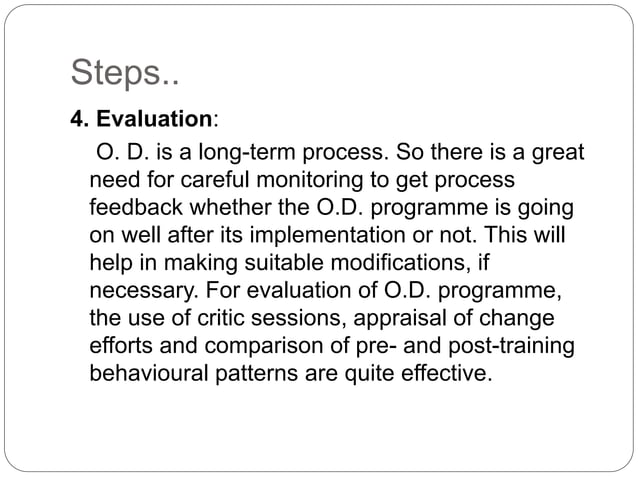 Steps..

4. Evaluation:

O. D. is a long-term process. So there is a great need for careful monitoring to get process feedback whether the O.D. programme is going on well after its implementation or not. This will help in making suitable modifications, if necessary. For evaluation of O.D. programme, the use of critic sessions, appraisal of change efforts and comparison of pre- and post-training behavioural patterns are quite effective.